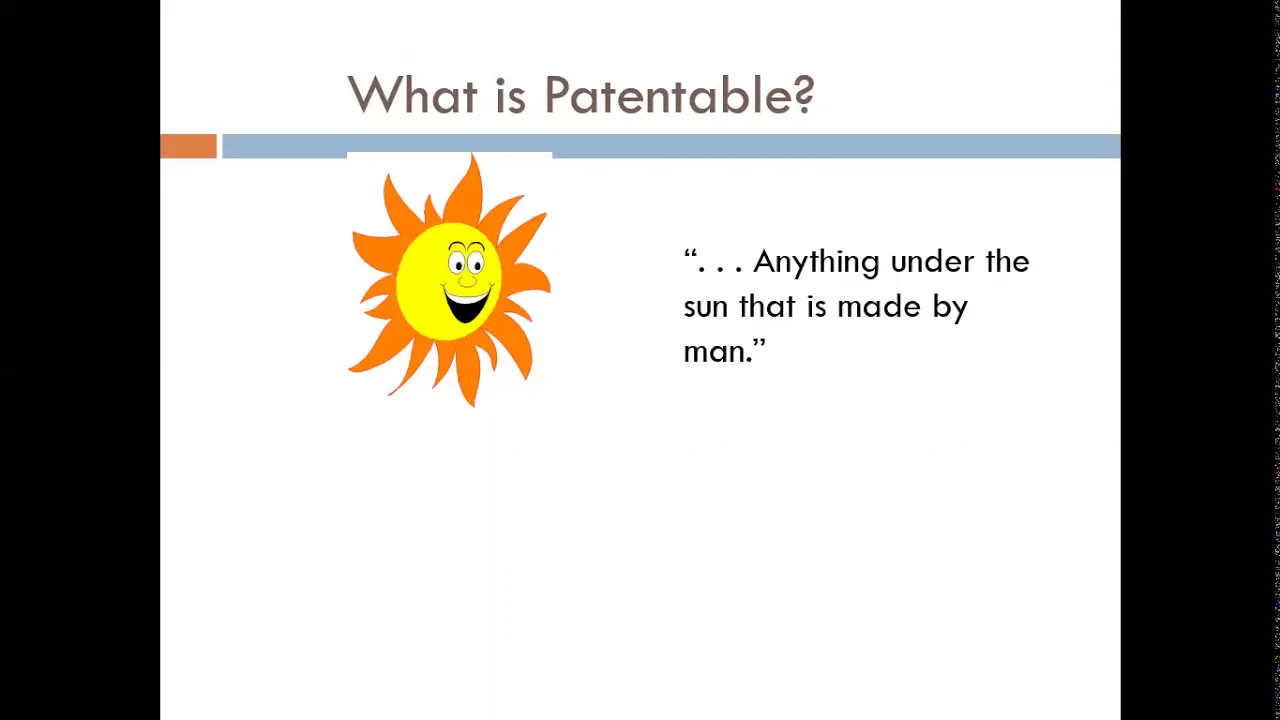 What is Patentable?

“. . . Anything under the sun that is made by man.”